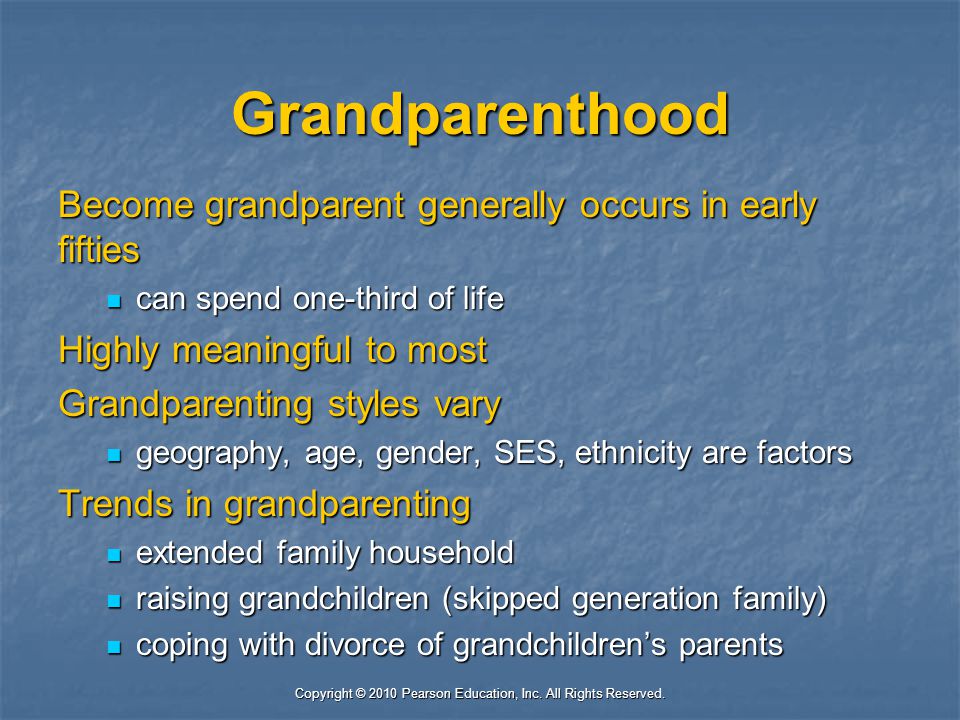 Grandparenthood

Become grandparent generally occurs in early fifties

- can spend one-third of life

Highly meaningful to most

Grandparenting styles vary

- geography, age, gender, SES, ethnicity are factors

Trends in grandparenting

- extended family household
- raising grandchildren (skipped generation family)
- coping with divorce of grandchildren's parents

Copyright © 2010 Pearson Education, Inc. All Rights Reserved.